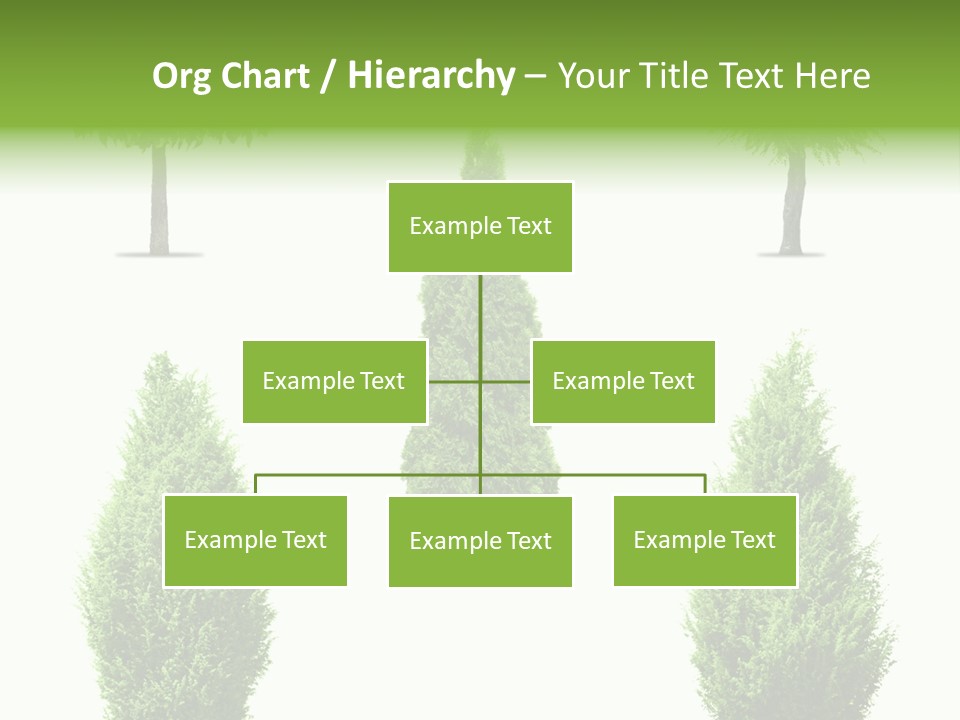 Org Chart / Hierarchy – Your Title Text Here

Example Text

Example Text

Example Text

Example Text

Example Text

Example Text